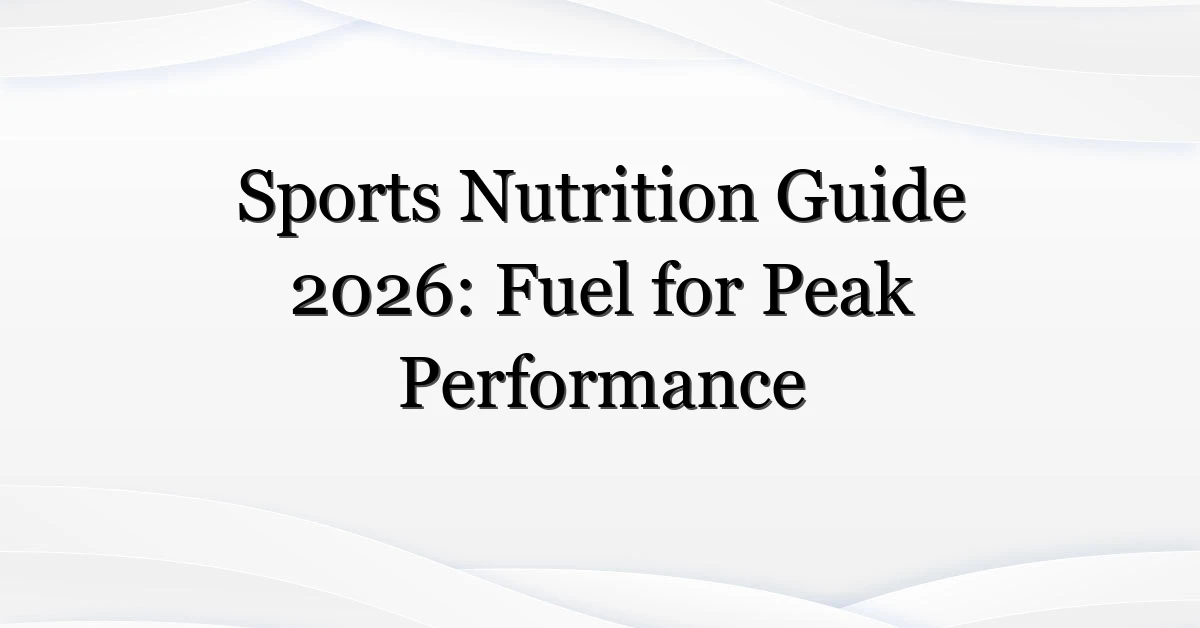 Sports Nutrition Guide 2026: Fuel for Peak Performance